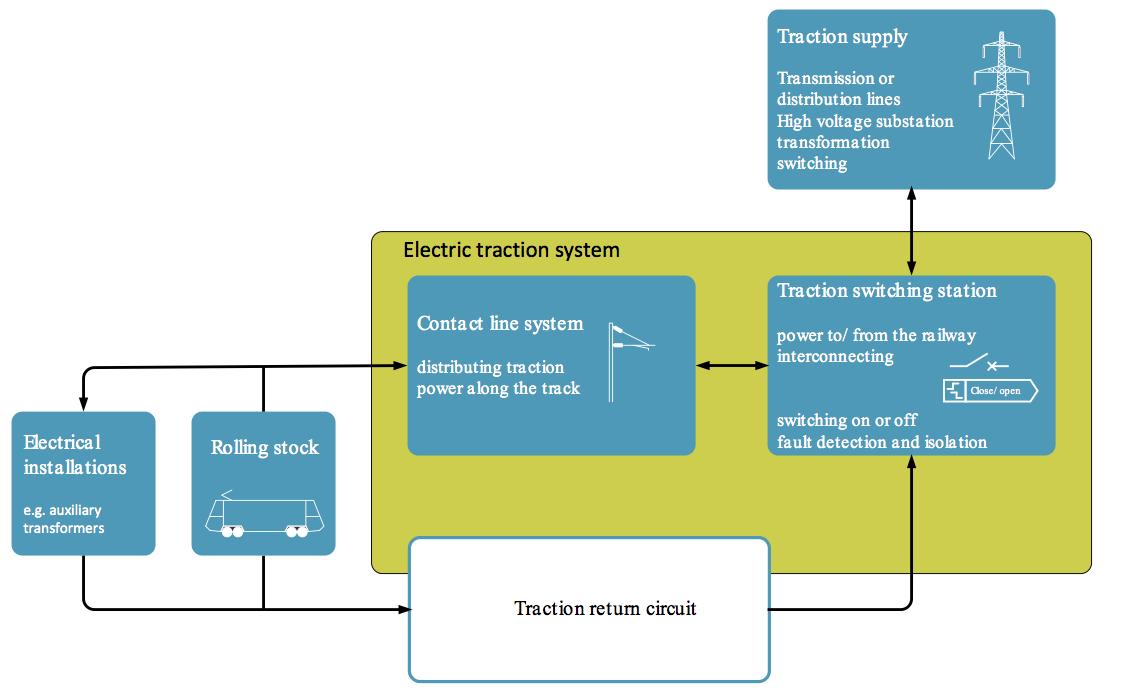 Traction supply

Transmission or distribution lines
High voltage substation
transformation
switching

Electric traction system

Contact line system

distributing traction power along the track

Traction switching station

power to/ from the railway
interconnecting

Close/ open

switching on or off
fault detection and isolation

Electrical installations

e.g. auxiliary transformers

Rolling stock

Traction return circuit